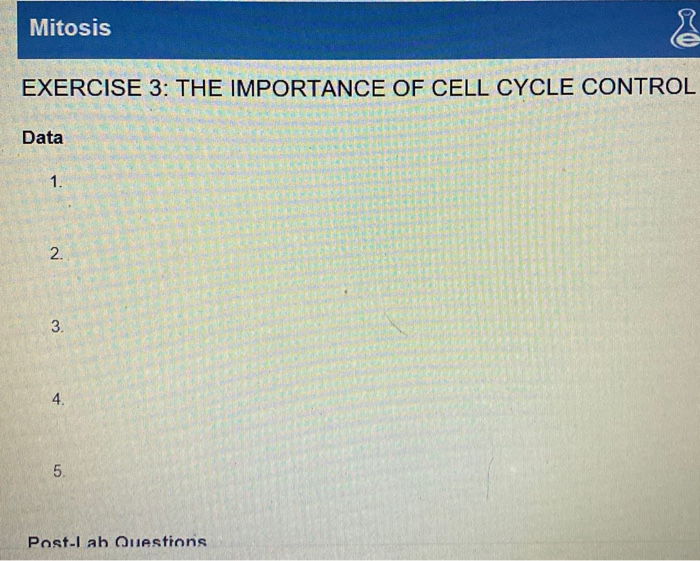 Mitosis

EXERCISE 3: THE IMPORTANCE OF CELL CYCLE CONTROL

Data

1.

2.

3.

4.

5.

Post-Lab Questions